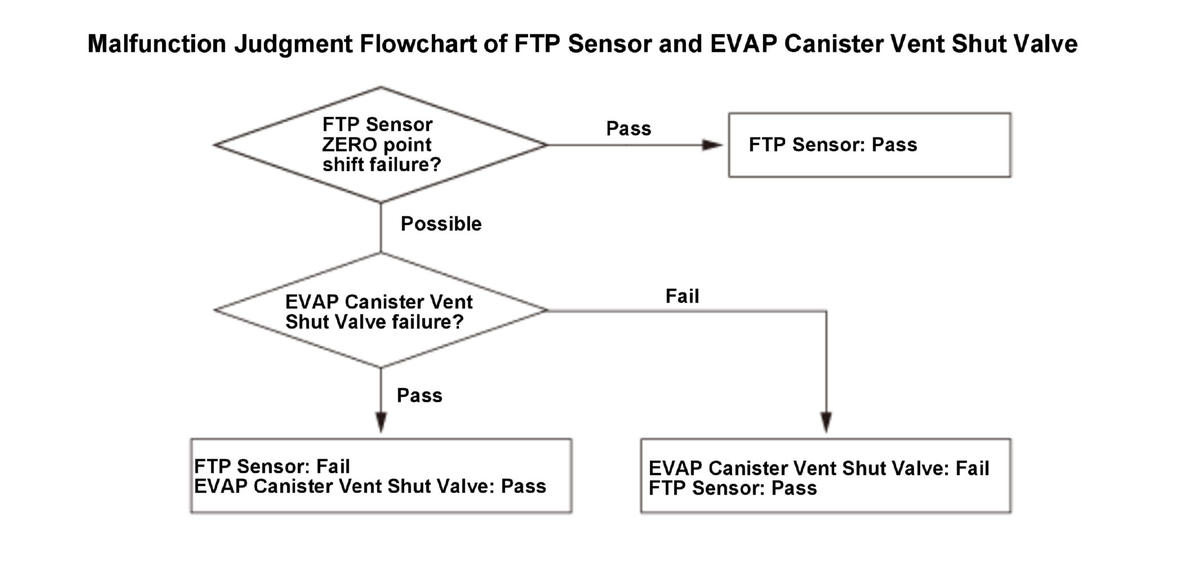 Malfunction Judgment Flowchart of FTP Sensor and EVAP Canister Vent Shut Valve

FTP Sensor ZERO point shift failure?

Pass

FTP Sensor: Pass

Possible

EVAP Canister Vent Shut Valve failure?

Fail

Pass

FTP Sensor: Fail
EVAP Canister Vent Shut Valve: Pass

EVAP Canister Vent Shut Valve: Fail
FTP Sensor: Pass